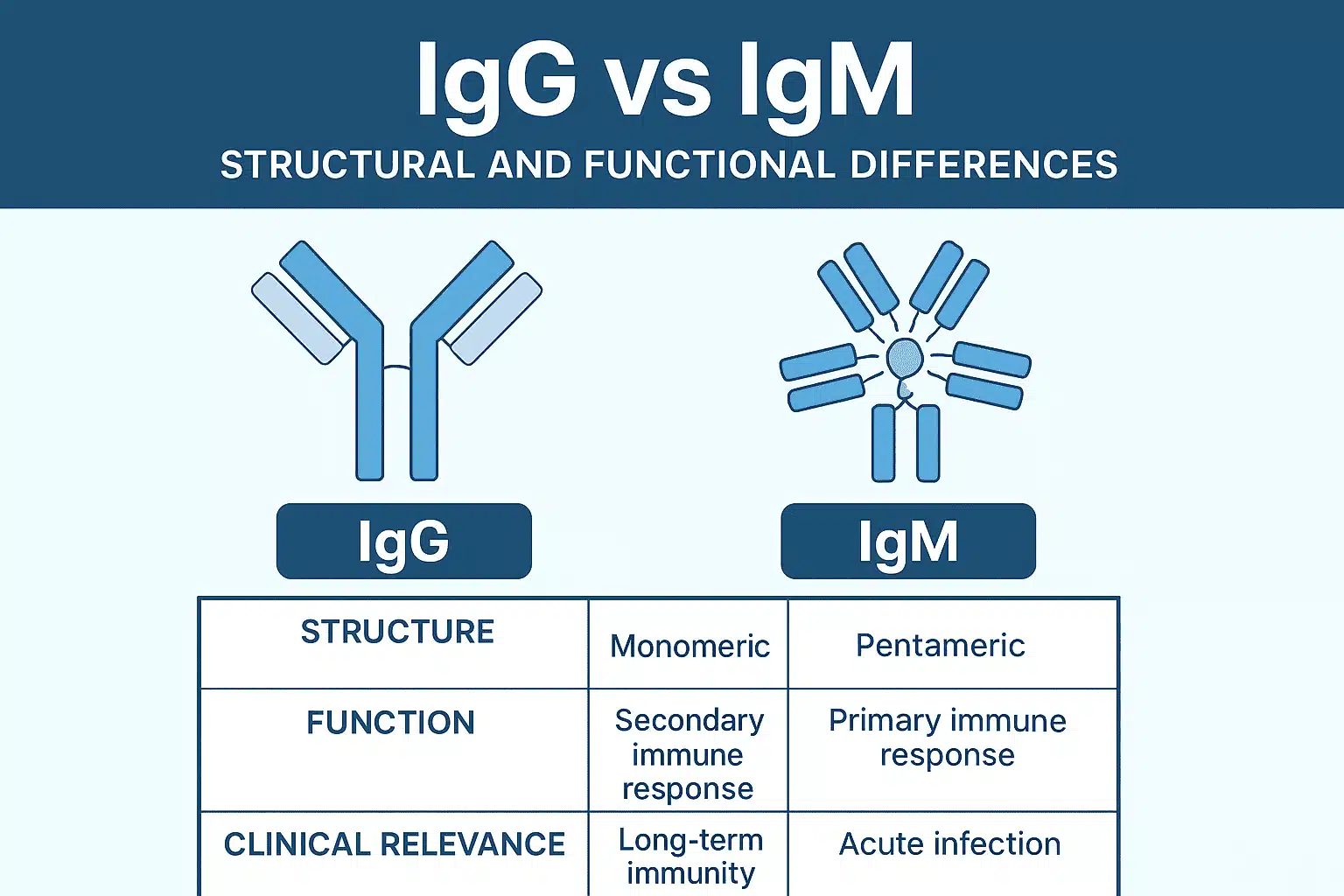 IgG vs IgM

STRUCTURAL AND FUNCTIONAL DIFFERENCES

IgG

IgM

| STRUCTURE | Monomeric | Pentameric |
|---|---|---|
| FUNCTION | Secondary immune response | Primary immune response |
| CLINICAL RELEVANCE | Long-term immunity | Acute infection |